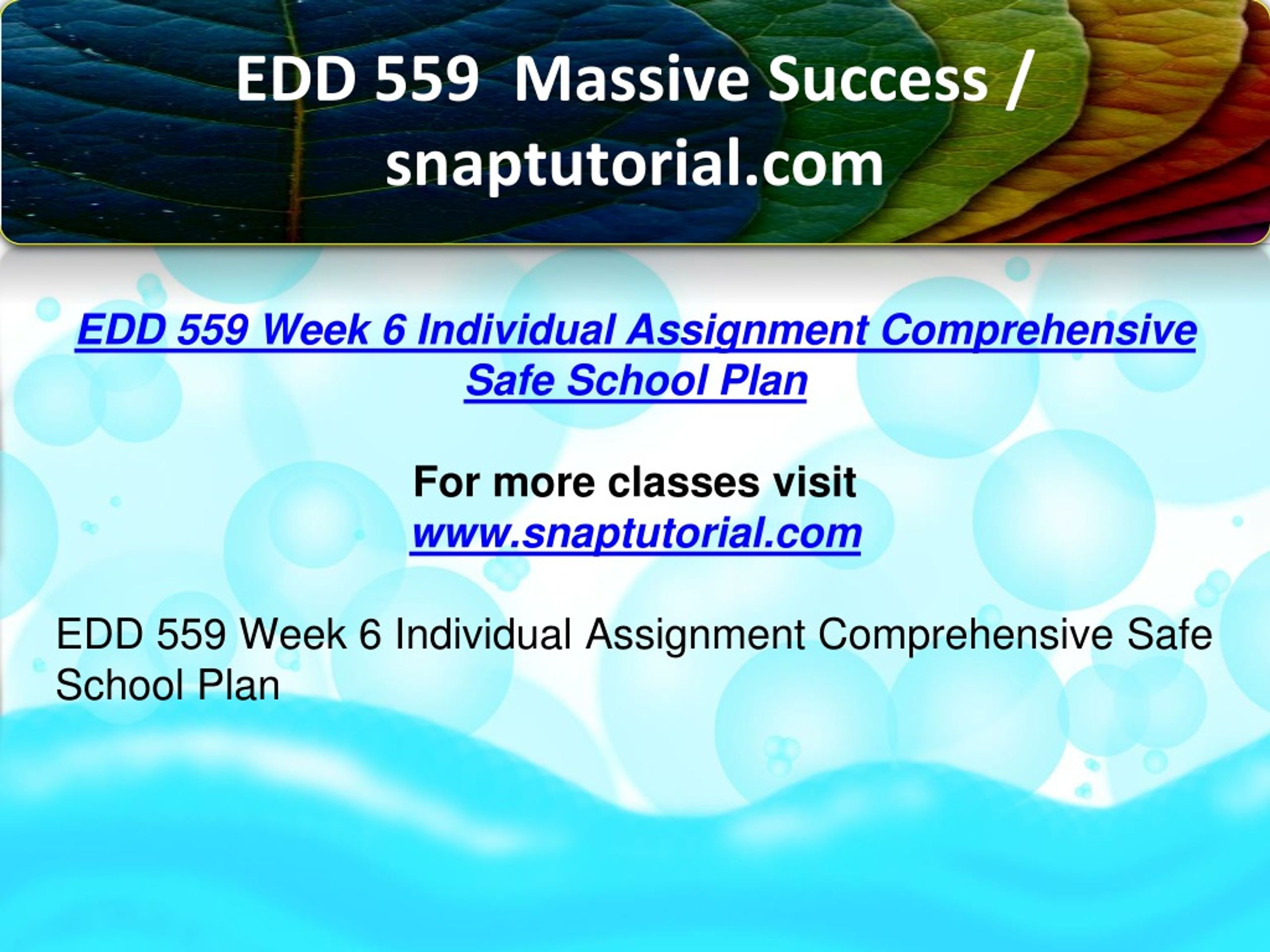 EDD 559 Massive Success / snaptutorial.com

EDD 559 Week 6 Individual Assignment Comprehensive Safe School Plan

For more classes visit
www.snaptutorial.com

EDD 559 Week 6 Individual Assignment Comprehensive Safe School Plan